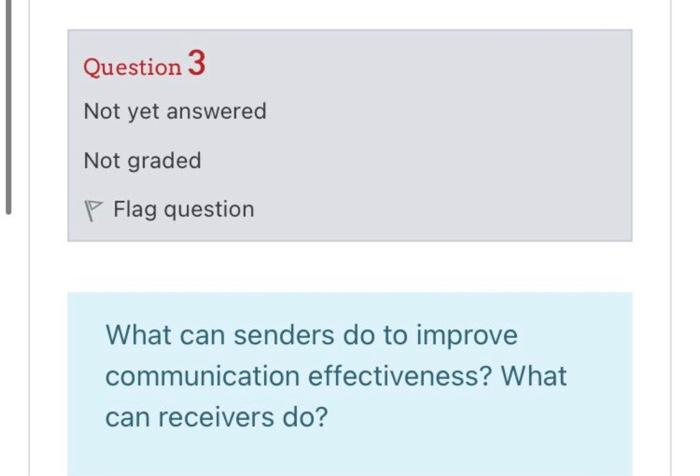 Question 3

Not yet answered

Not graded

Flag question

What can senders do to improve communication effectiveness? What can receivers do?